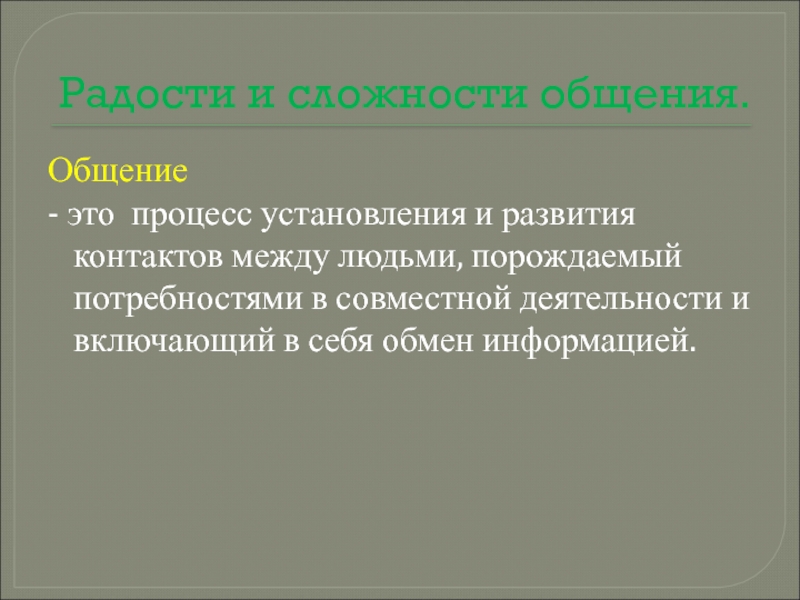 Радости и сложности общения.

Общение

- это процесс установления и развития контактов между людьми, порождаемый потребностями в совместной деятельности и включающий в себя обмен информацией.